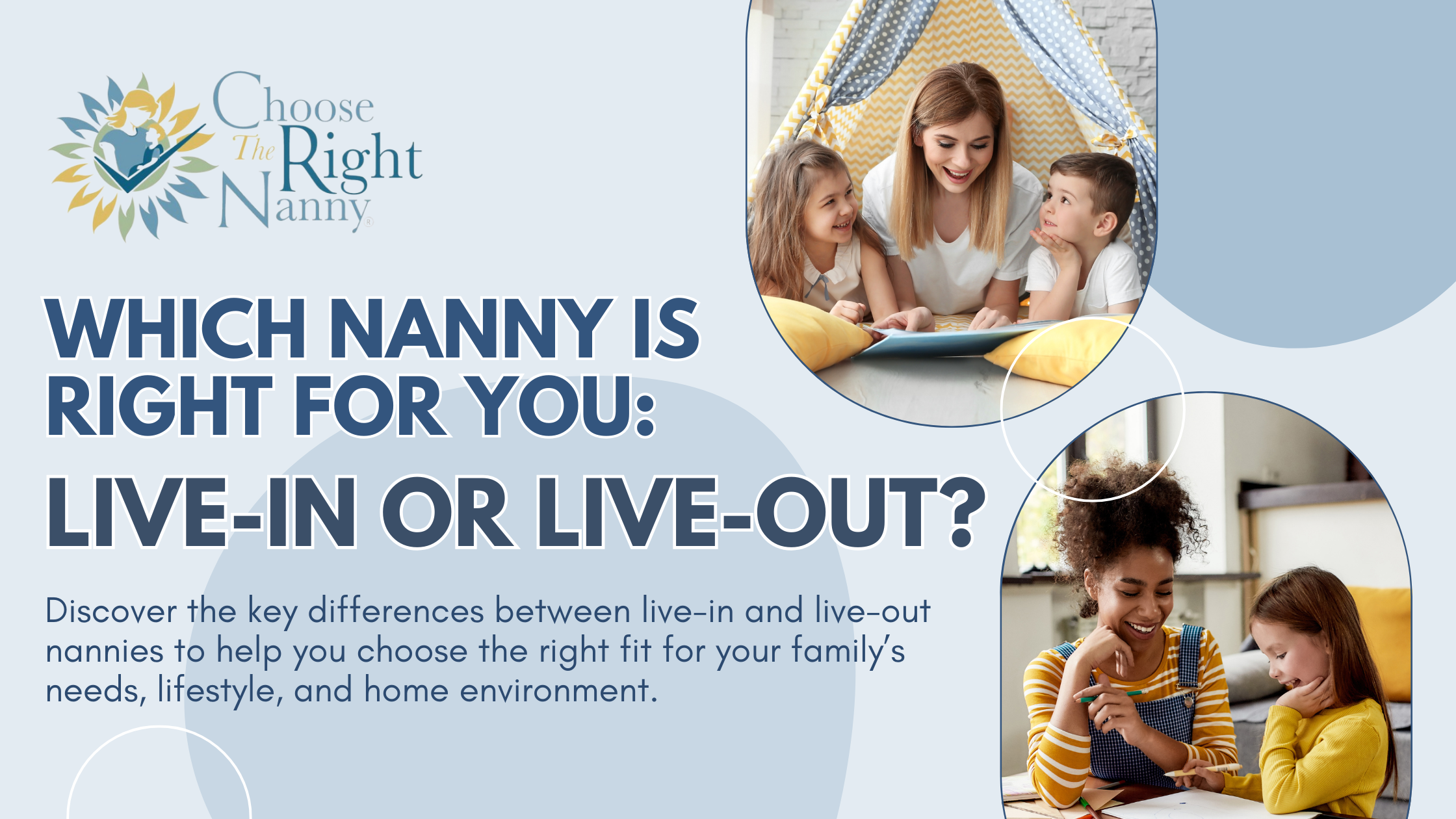 Choose The Right Nanny®

WHICH NANNY IS RIGHT FOR YOU:

LIVE-IN OR LIVE-OUT?

Discover the key differences between live-in and live-out nannies to help you choose the right fit for your family's needs, lifestyle, and home environment.